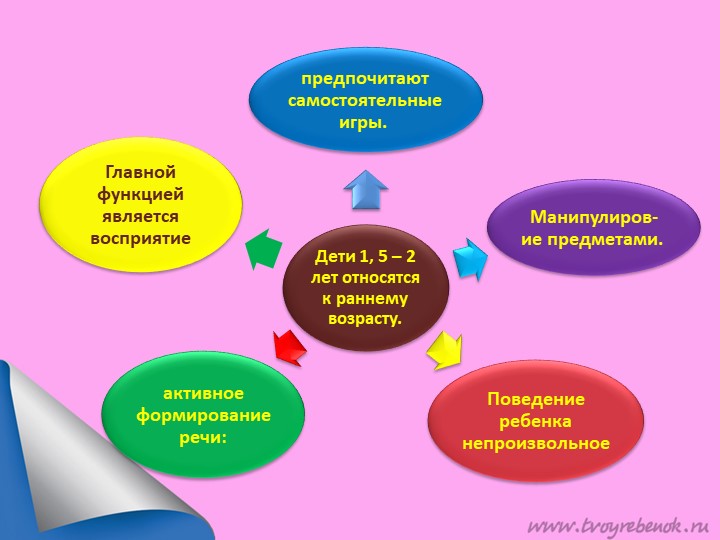 Дети 1, 5 – 2 лет относятся к раннему возрасту.

предпочитают самостоятельные игры.

Манипулиров-ие предметами.

Поведение ребенка непроизвольное

активное формирование речи:

Главной функцией является восприятие

www.tvoyrebenok.ru